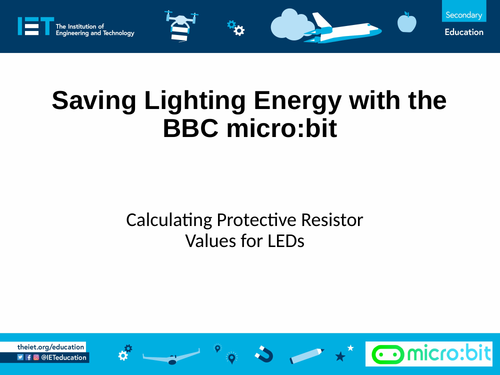 IET The Institution of Engineering and Technology

Secondary
Education

Saving Lighting Energy with the BBC micro:bit

Calculating Protective Resistor Values for LEDs

theiet.org/education
@IETeducation

micro:bit